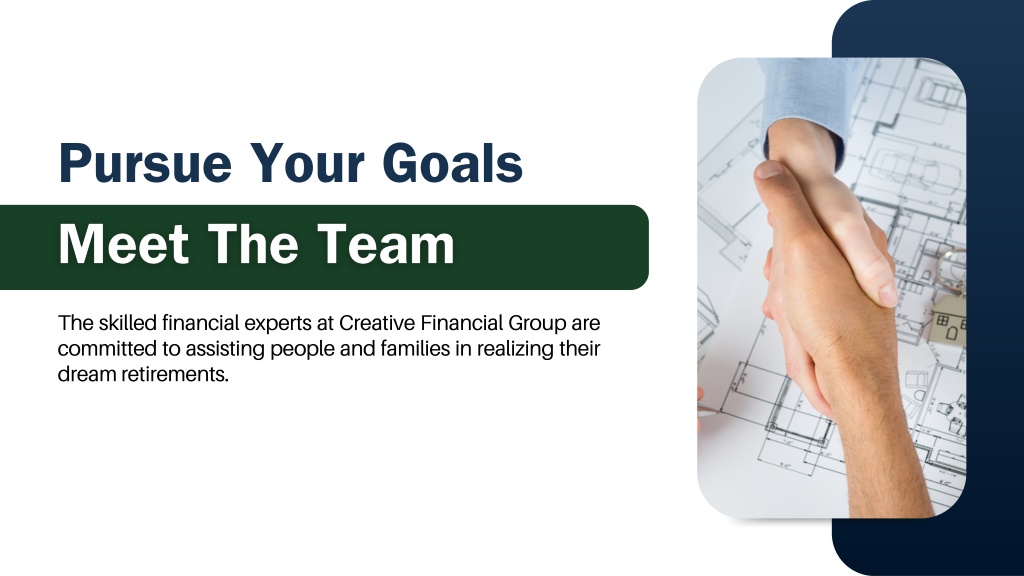 Pursue Your Goals

Meet The Team

The skilled financial experts at Creative Financial Group are committed to assisting people and families in realizing their dream retirements.